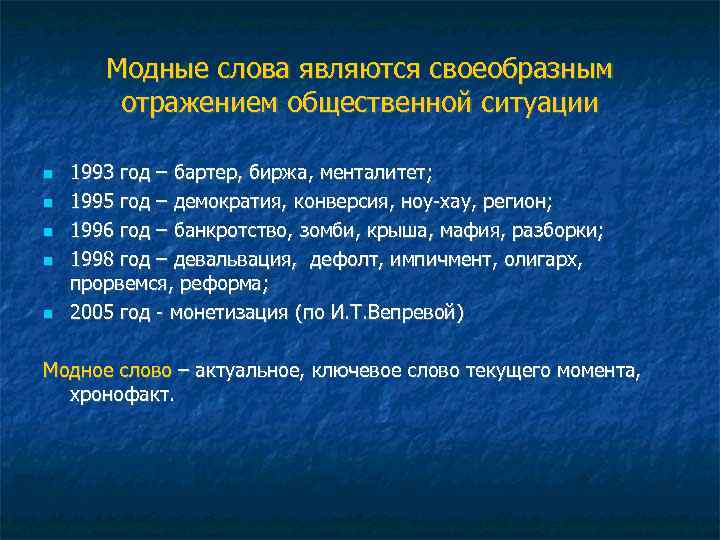 Модные слова являются своеобразным отражением общественной ситуации

- 1993 год – бартер, биржа, менталитет;
- 1995 год – демократия, конверсия, ноу-хау, регион;
- 1996 год – банкротство, зомби, крыша, мафия, разборки;
- 1998 год – девальвация, дефолт, импичмент, олигарх, прорвемся, реформа;
- 2005 год - монетизация (по И.Т.Вепревой)

Модное слово – актуальное, ключевое слово текущего момента, хронофакт.